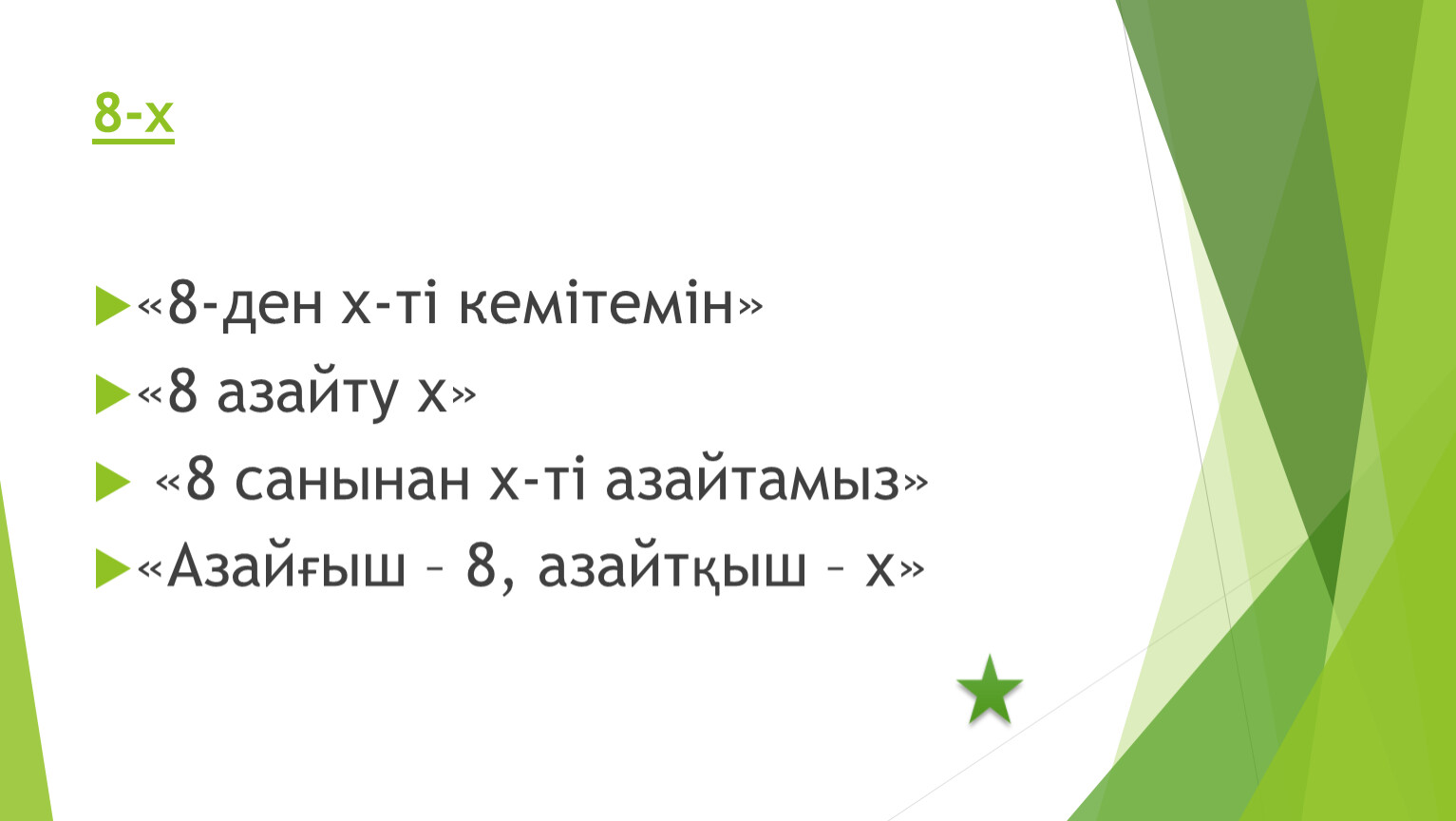 8-х

«8-ден х-ті кемітемін»

«8 азайту х»

«8 санынан х-ті азайтамыз»

«Азайғыш – 8, азайтқыш – х»